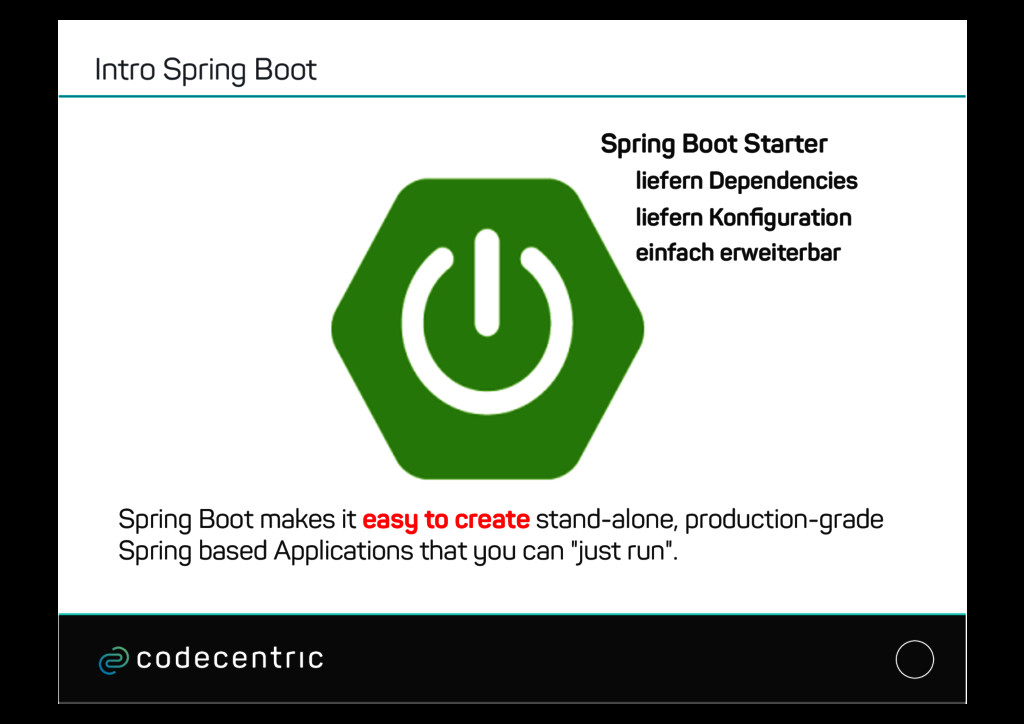 Intro Spring Boot

Spring Boot Starter

liefern Dependencies

liefern Konfiguration

einfach erweiterbar

Spring Boot makes it easy to create stand-alone, production-grade Spring based Applications that you can "just run".

codecentric